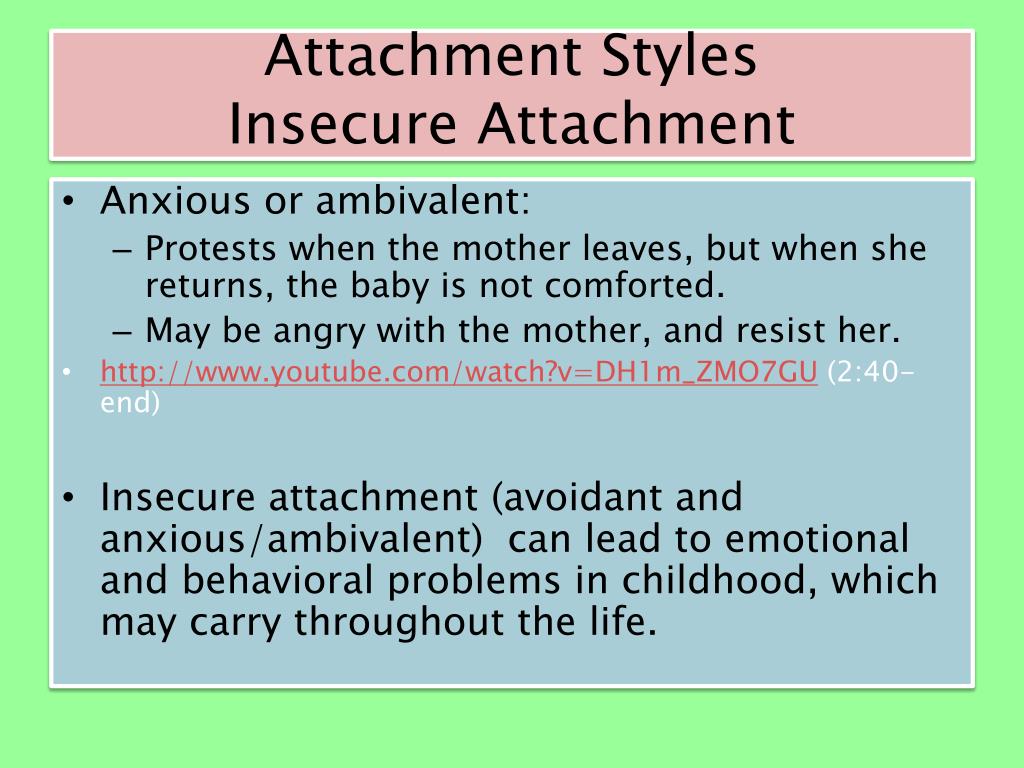 Attachment Styles
Insecure Attachment

• Anxious or ambivalent:
– Protests when the mother leaves, but when she returns, the baby is not comforted.
– May be angry with the mother, and resist her.
• http://www.youtube.com/watch?v=DH1m_ZMO7GU (2:40-end)

• Insecure attachment (avoidant and anxious/ambivalent) can lead to emotional and behavioral problems in childhood, which may carry throughout the life.